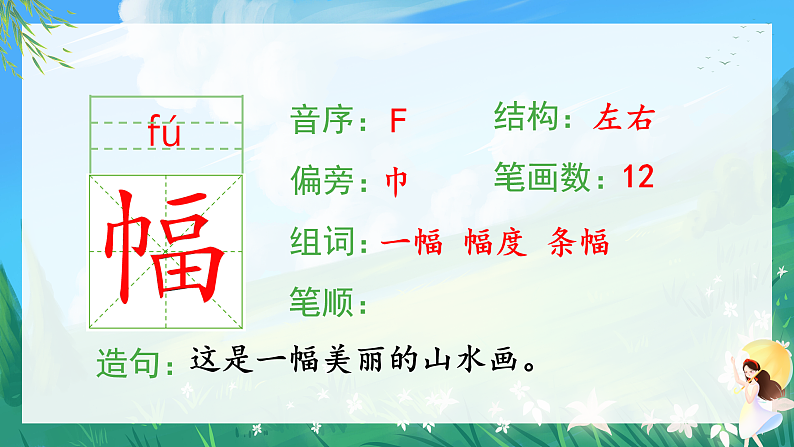 fú

幅

音序：F　结构：左右

偏旁：巾　笔画数：12

组词：一幅 幅度 条幅

笔顺：

造句：这是一幅美丽的山水画。